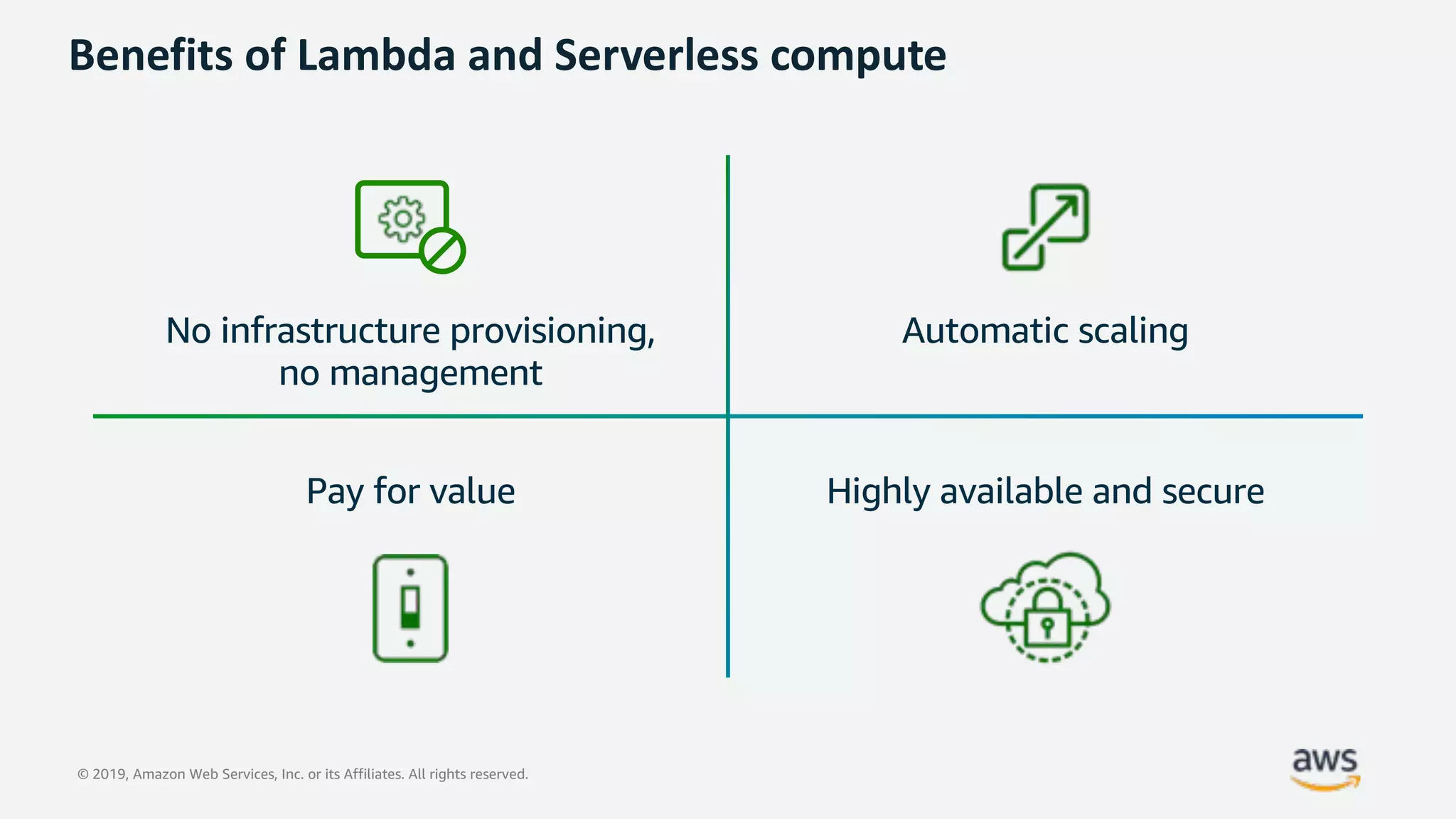 Benefits of Lambda and Serverless compute

No infrastructure provisioning, no management

Automatic scaling

Pay for value

Highly available and secure

© 2019, Amazon Web Services, Inc. or its Affiliates. All rights reserved.

aws